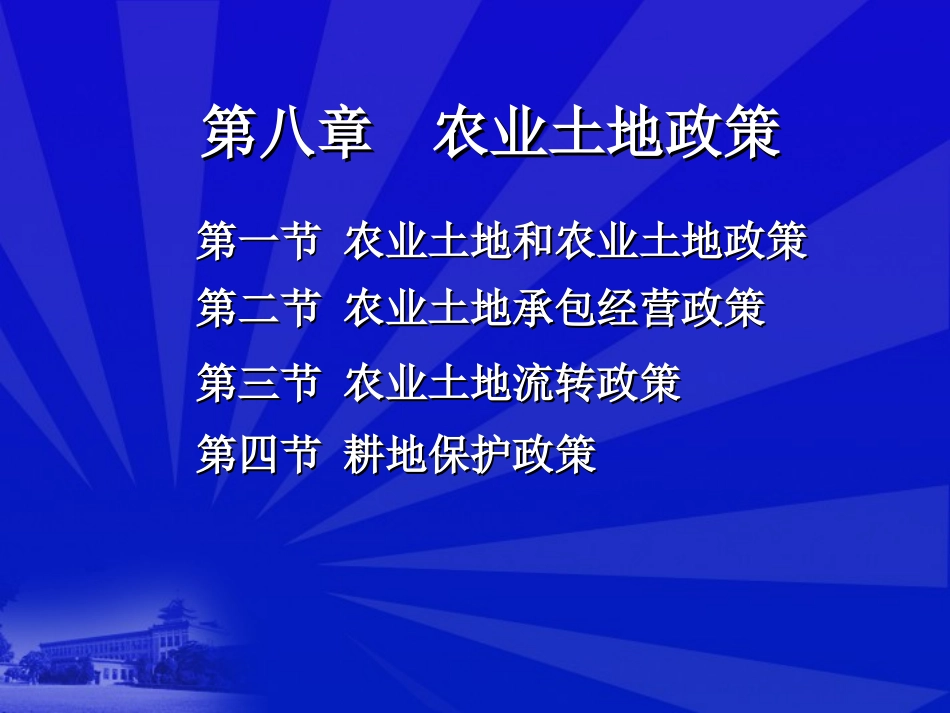 第八章　农业土地政策

第一节 农业土地和农业土地政策

第二节 农业土地承包经营政策

第三节 农业土地流转政策

第四节 耕地保护政策